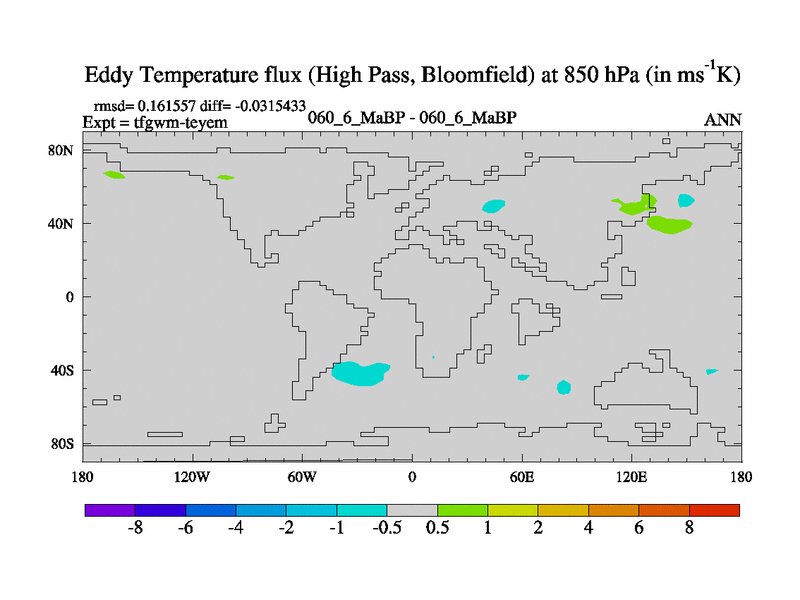 Eddy Temperature flux (High Pass, Bloomfield) at 850 hPa (in $ms^{-1}K$)

rmsd= 0.161557 diff= -0.0315433
Expt = tfgwm-teyem
060_6_MaBP - 060_6_MaBP
ANN

80N
40N
0
40S
80S

180
120W
60W
0
60E
120E
180

-8 -6 -4 -2 -1 -0.5 0.5 1 2 4 6 8